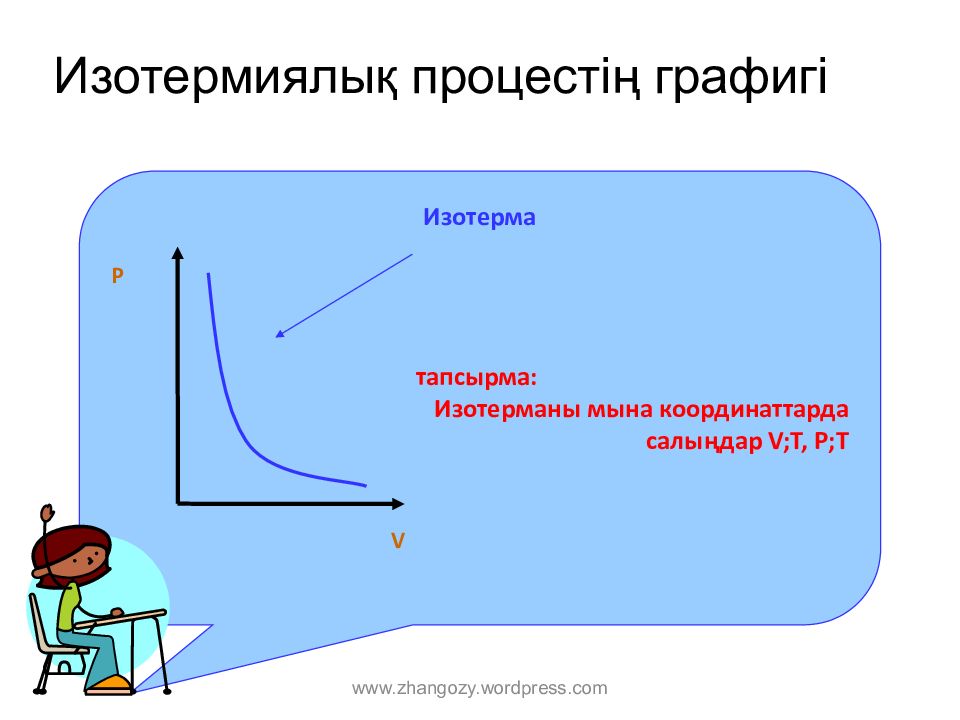 Изотермиялық процестің графигі

Изотерма

P

V

тапсырма:
Изотерманы мына координаттарда салыңдар V;T, P;T

www.zhangozy.wordpress.com